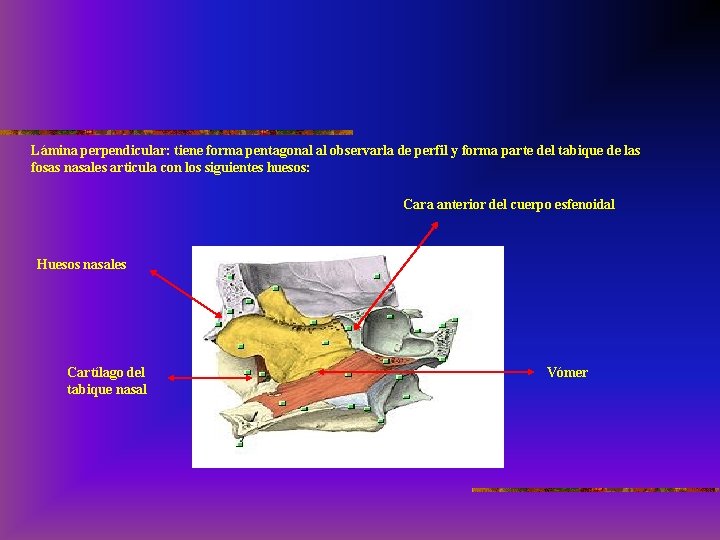 Lámina perpendicular: tiene forma pentagonal al observarla de perfil y forma parte del tabique de las fosas nasales articula con los siguientes huesos:

Cara anterior del cuerpo esfenoidal

Huesos nasales

Cartílago del tabique nasal

Vómer